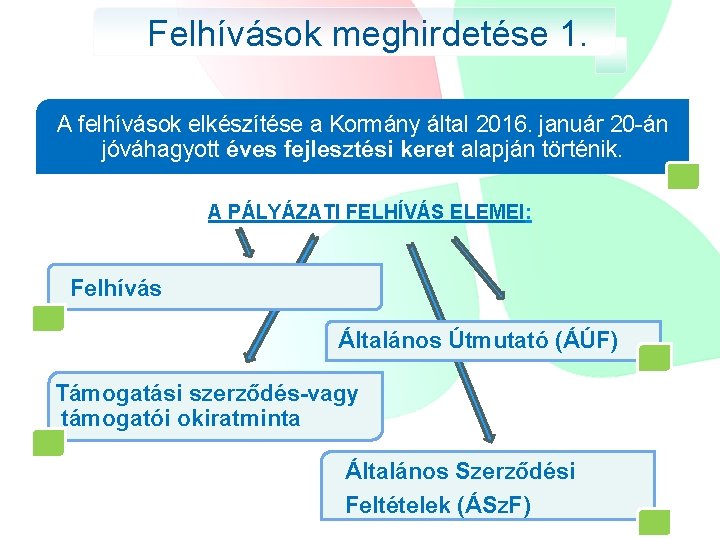 Felhívások meghirdetése 1.

A felhívások elkészítése a Kormány által 2016. január 20-án jóváhagyott éves fejlesztési keret alapján történik.

A PÁLYÁZATI FELHÍVÁS ELEMEI:

Felhívás

Általános Útmutató (ÁÚF)

Támogatási szerződés-vagy támogatói okiratminta

Általános Szerződési Feltételek (ÁSzF)